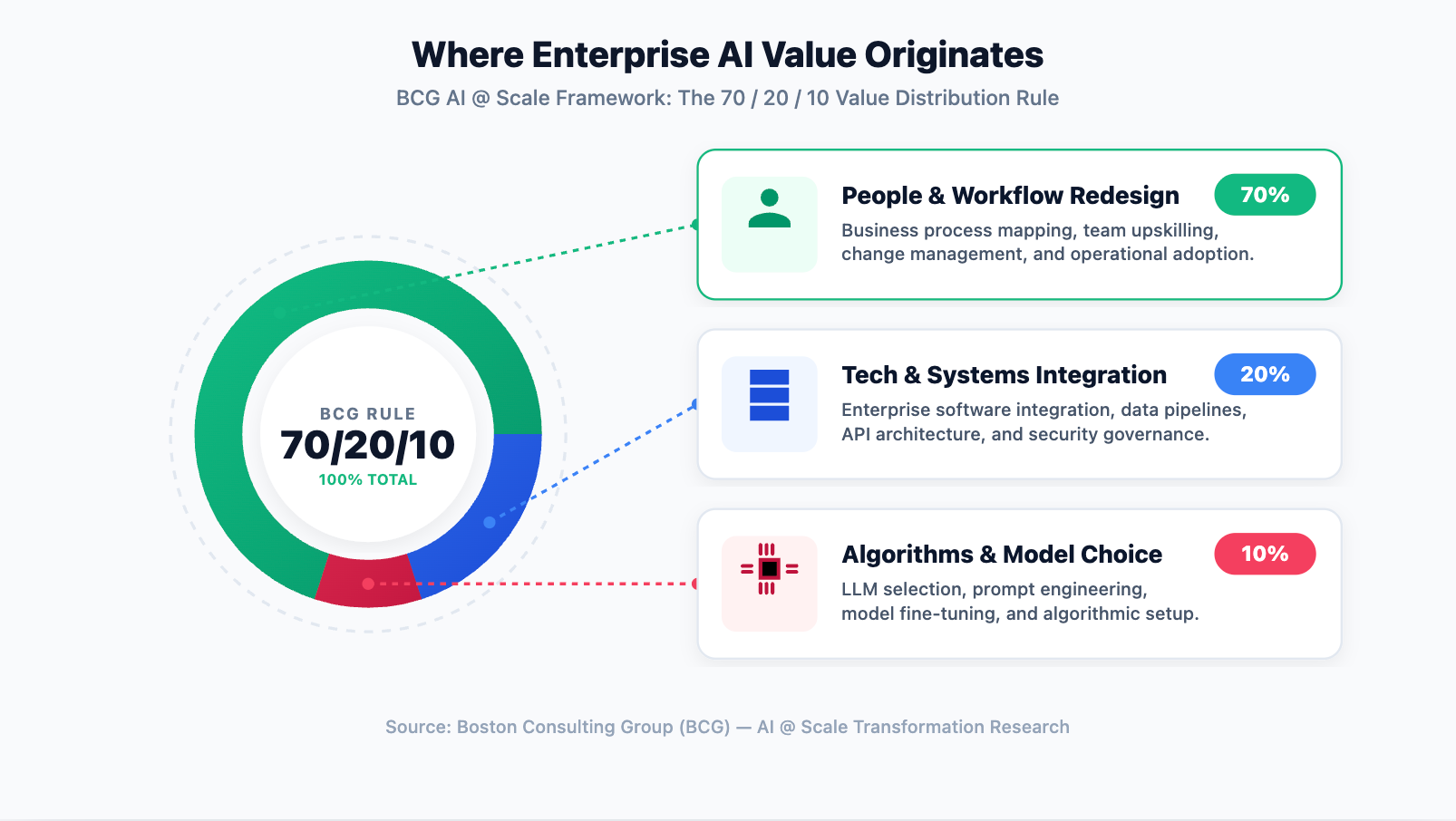 Where Enterprise AI Value Originates

BCG AI @ Scale Framework: The 70 / 20 / 10 Value Distribution Rule

BCG RULE
70/20/10
100% TOTAL

People & Workflow Redesign
70%
Business process mapping, team upskilling, change management, and operational adoption.

Tech & Systems Integration
20%
Enterprise software integration, data pipelines, API architecture, and security governance.

Algorithms & Model Choice
10%
LLM selection, prompt engineering, model fine-tuning, and algorithmic setup.

Source: Boston Consulting Group (BCG) — AI @ Scale Transformation Research